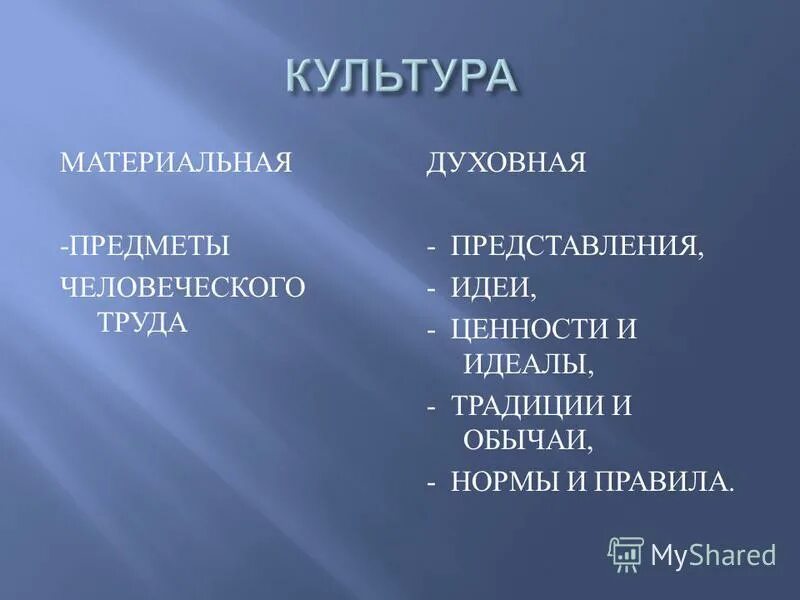 КУЛЬТУРА

МАТЕРИАЛЬНАЯ

-ПРЕДМЕТЫ ЧЕЛОВЕЧЕСКОГО ТРУДА

ДУХОВНАЯ

- ПРЕДСТАВЛЕНИЯ,
- ИДЕИ,
- ЦЕННОСТИ И ИДЕАЛЫ,
- ТРАДИЦИИ И ОБЫЧАИ,
- НОРМЫ И ПРАВИЛА.

MyShared